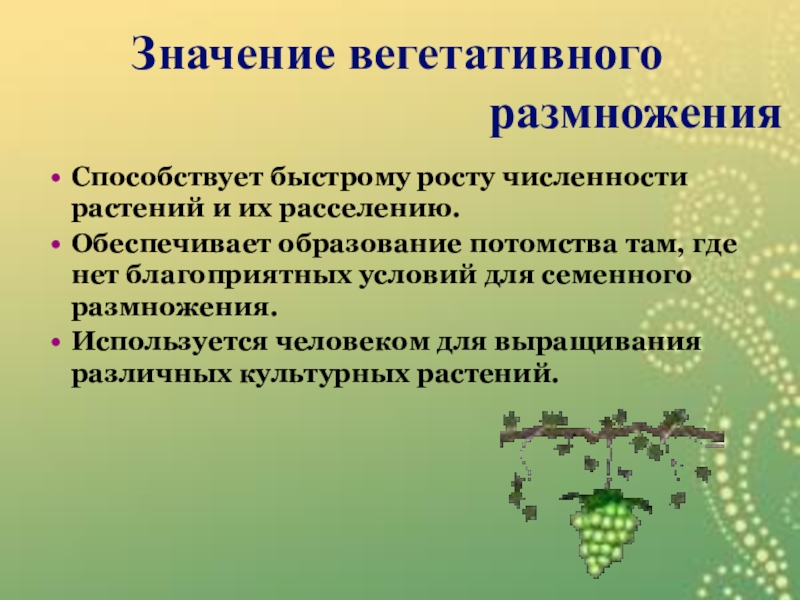 Значение вегетативного размножения

• Способствует быстрому росту численности растений и их расселению.
• Обеспечивает образование потомства там, где нет благоприятных условий для семенного размножения.
• Используется человеком для выращивания различных культурных растений.